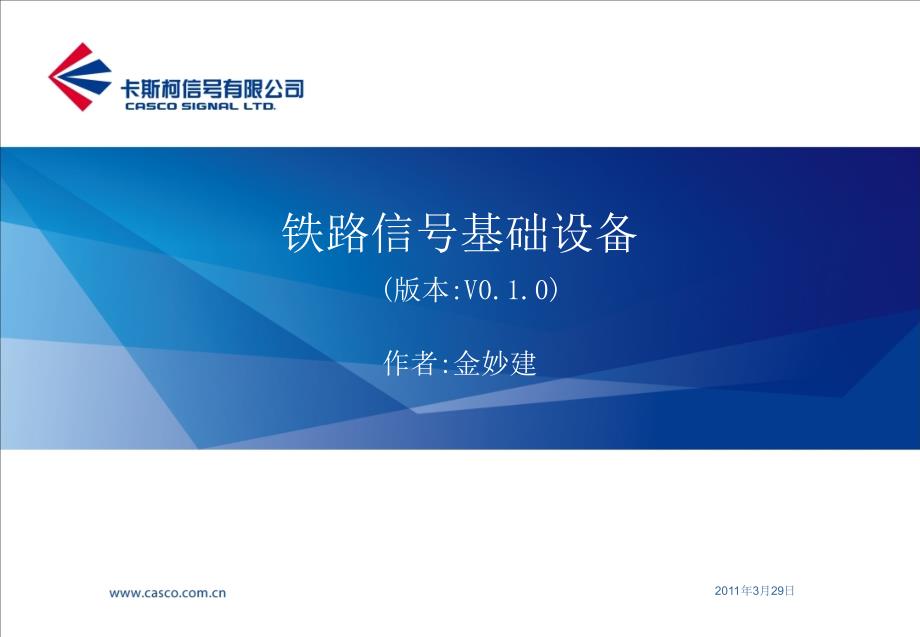 卡斯柯信号有限公司
CASCO SIGNAL LTD.

铁路信号基础设备

(版本:V0.1.0)

作者:金妙建

www.casco.com.cn

2011年3月29日